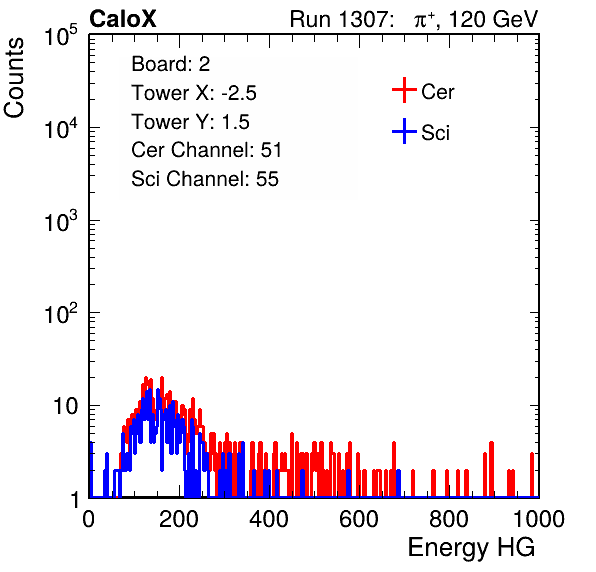 CaloX

Run 1307: $\pi^+$, 120 GeV

Counts

$10^5$

$10^4$

$10^3$

$10^2$

10

1

Board: 2
Tower X: -2.5
Tower Y: 1.5
Cer Channel: 51
Sci Channel: 55

Cer

Sci

0
200
400
600
800
1000

Energy HG